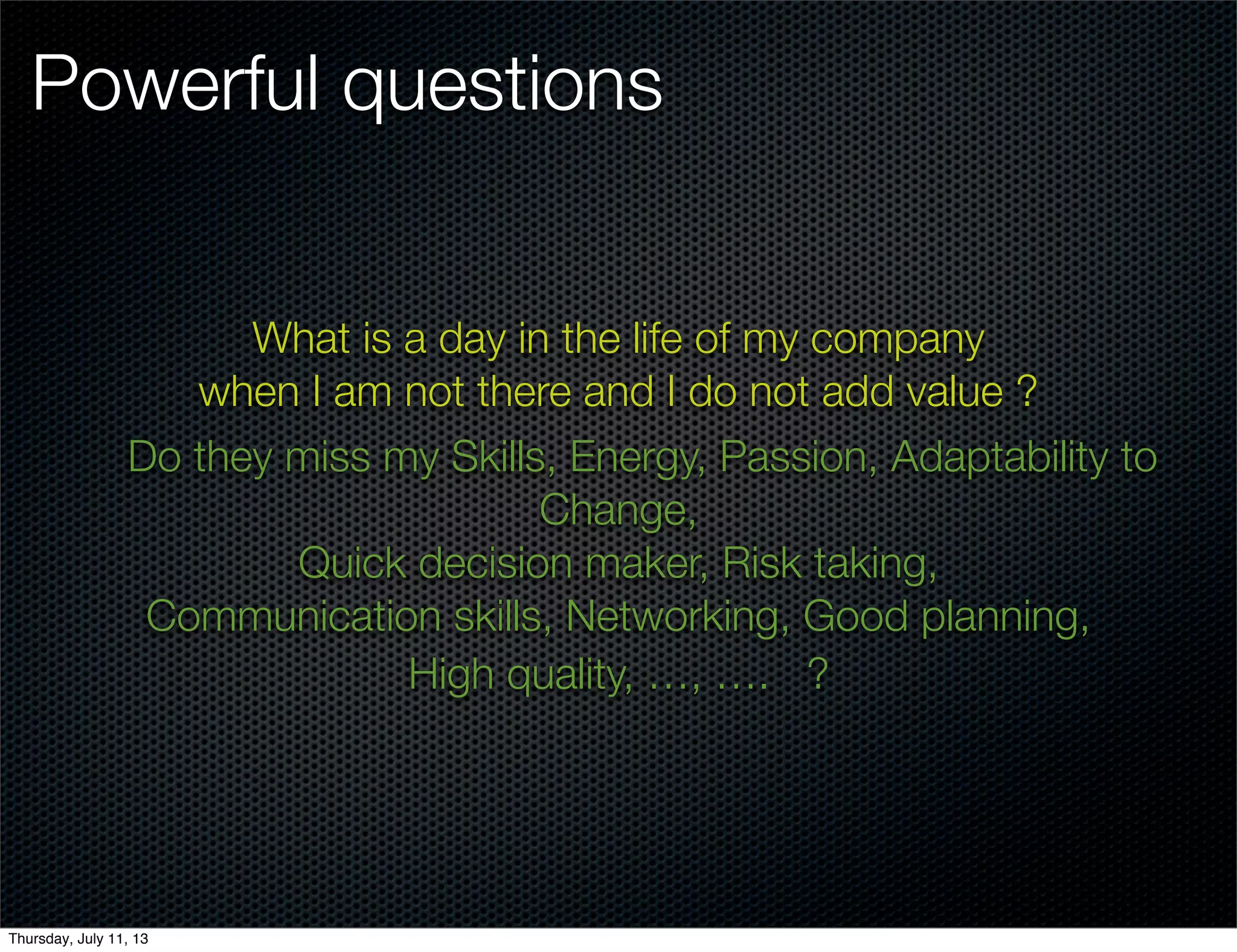 Powerful questions

What is a day in the life of my company when I am not there and I do not add value ?

Do they miss my Skills, Energy, Passion, Adaptability to Change,
Quick decision maker, Risk taking,
Communication skills, Networking, Good planning,
High quality, …., ….   ?

Thursday, July 11, 13